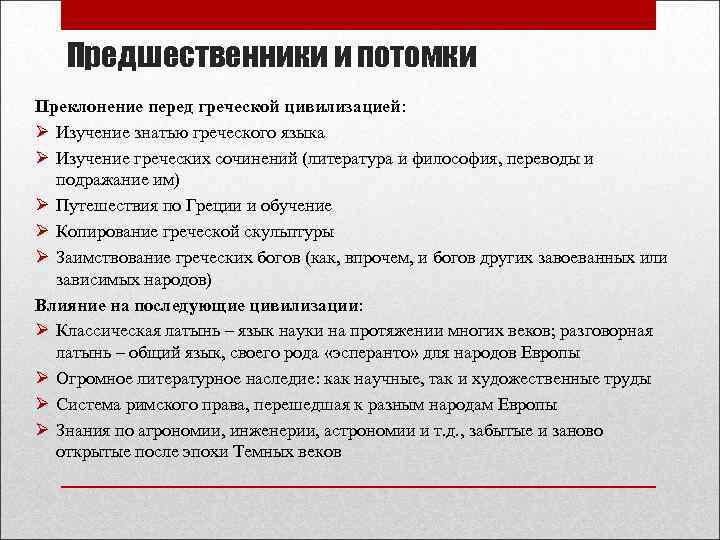 Предшественники и потомки

Преклонение перед греческой цивилизацией:
➢ Изучение знатью греческого языка
➢ Изучение греческих сочинений (литература и философия, переводы и подражание им)
➢ Путешествия по Греции и обучение
➢ Копирование греческой скульптуры
➢ Заимствование греческих богов (как, впрочем, и богов других завоеванных или зависимых народов)

Влияние на последующие цивилизации:
➢ Классическая латынь – язык науки на протяжении многих веков; разговорная латынь – общий язык, своего рода «эсперанто» для народов Европы
➢ Огромное литературное наследие: как научные, так и художественные труды
➢ Система римского права, перешедшая к разным народам Европы
➢ Знания по агрономии, инженерии, астрономии и т.д., забытые и заново открытые после эпохи Темных веков